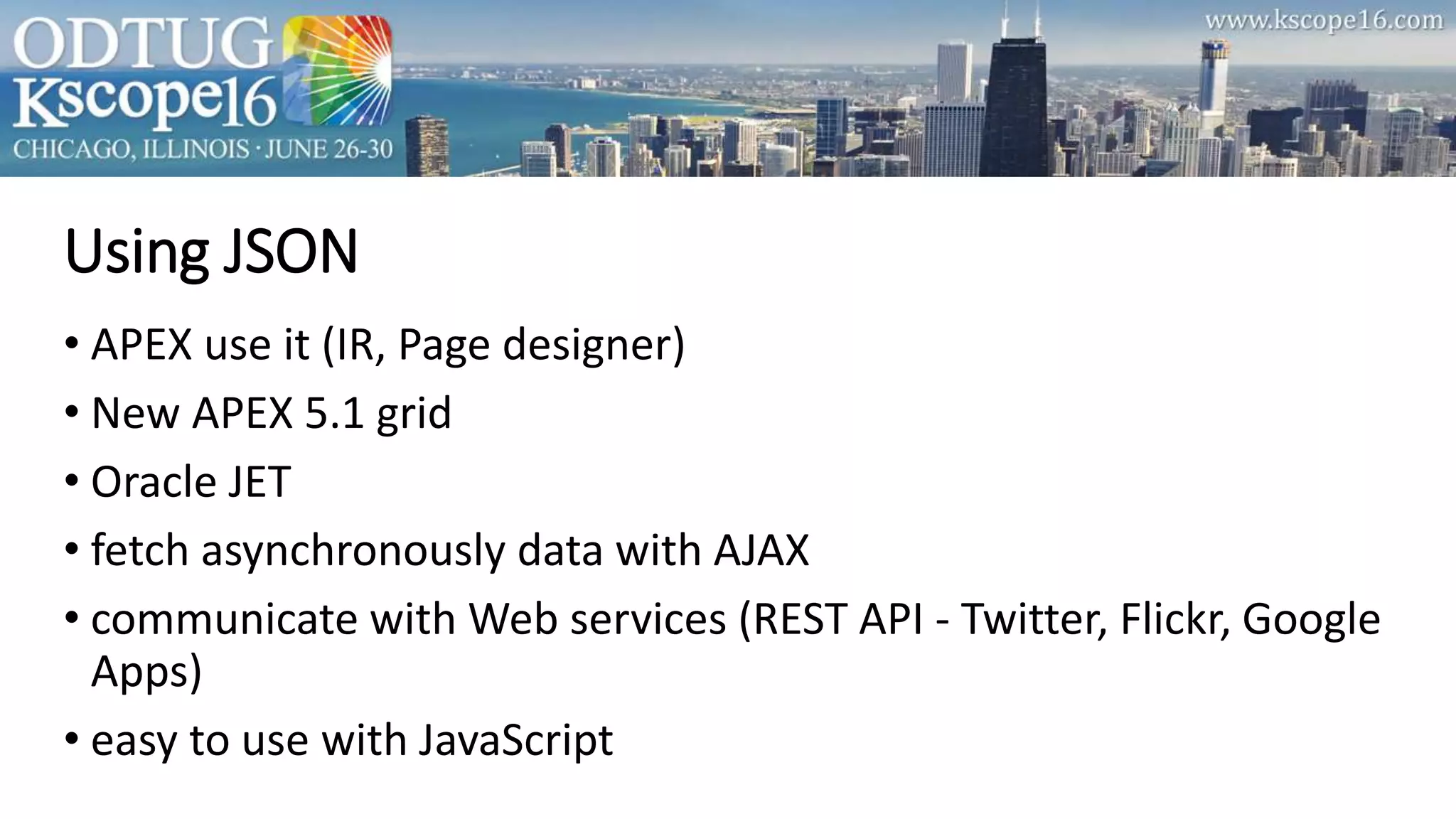 ODTUG Kscope16
CHICAGO, ILLINOIS · JUNE 26-30

www.kscope16.com

Using JSON

• APEX use it (IR, Page designer)
• New APEX 5.1 grid
• Oracle JET
• fetch asynchronously data with AJAX
• communicate with Web services (REST API - Twitter, Flickr, Google Apps)
• easy to use with JavaScript